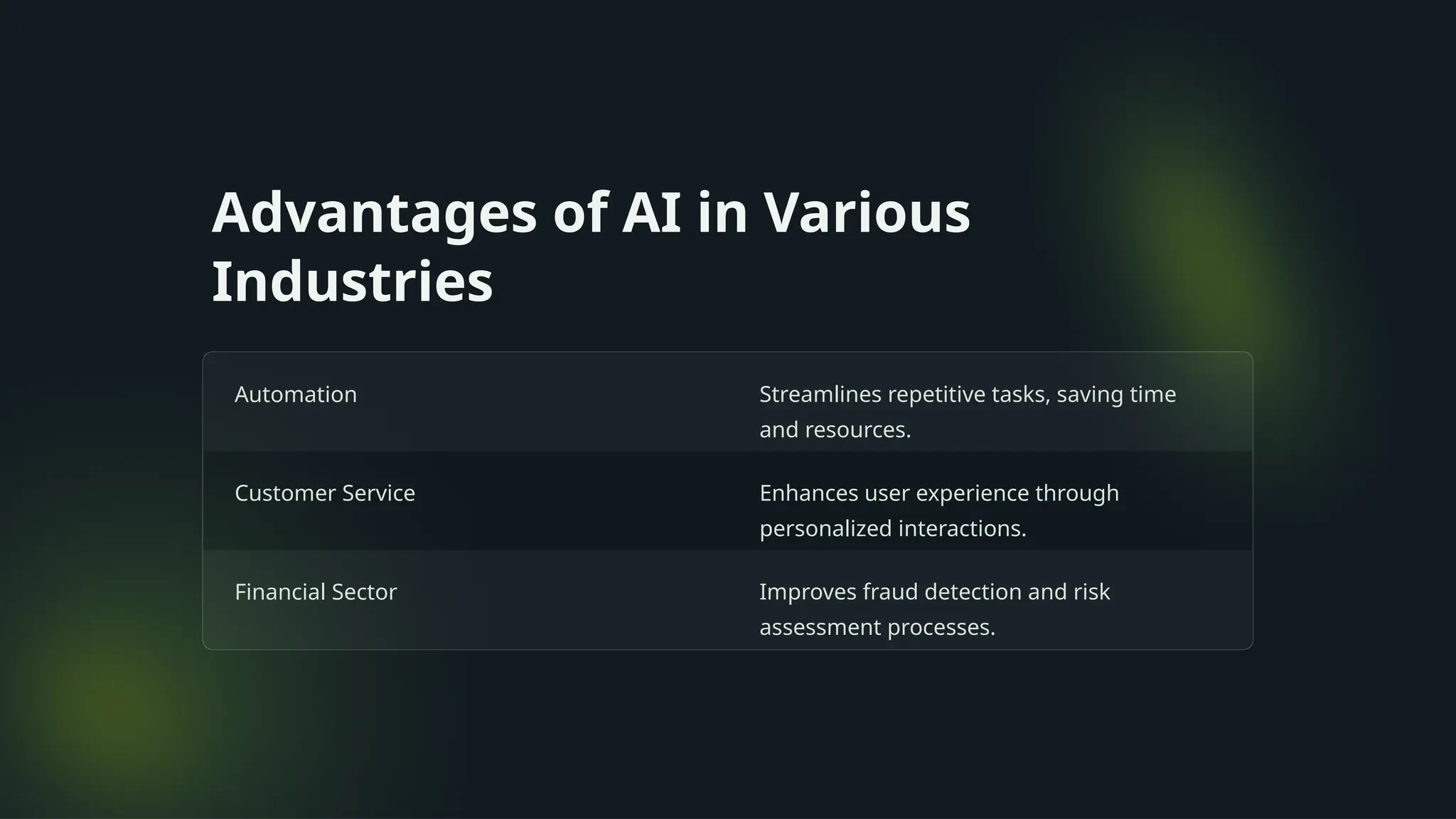 Advantages of AI in Various Industries

| | |
|---|---|
| Automation | Streamlines repetitive tasks, saving time and resources. |
| Customer Service | Enhances user experience through personalized interactions. |
| Financial Sector | Improves fraud detection and risk assessment processes. |